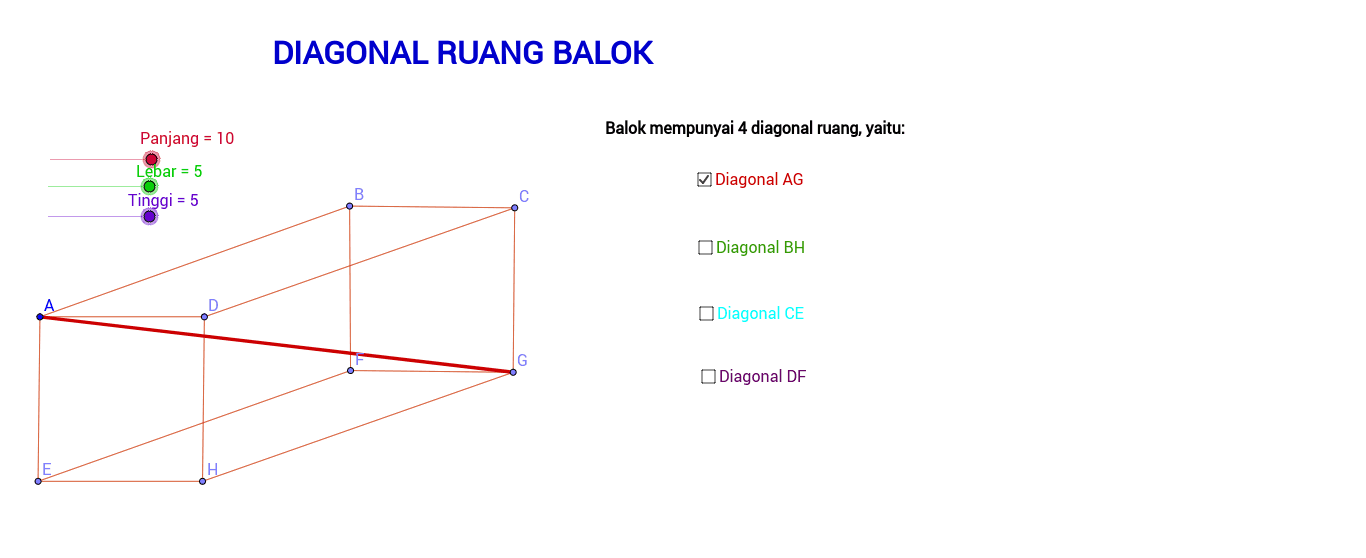 DIAGONAL RUANG BALOK

Panjang = 10
Lebar = 5
Tinggi = 5

B
C
A
D
F
G
E
H

Balok mempunyai 4 diagonal ruang, yaitu:

☑ Diagonal AG

☐ Diagonal BH

☐ Diagonal CE

☐ Diagonal DF